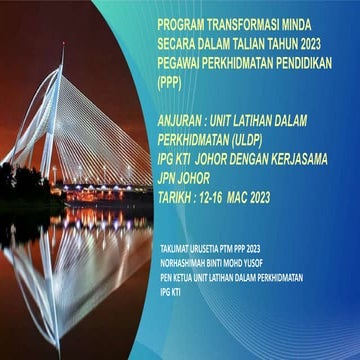 PROGRAM TRANSFORMASI MINDA SECARA DALAM TALIAN TAHUN 2023 PEGAWAI PERKHIDMATAN PENDIDIKAN (PPP)

ANJURAN : UNIT LATIHAN DALAM PERKHIDMATAN (ULDP) IPG KTI JOHOR DENGAN KERJASAMA JPN JOHOR
TARIKH : 12-16 MAC 2023

TAKLIMAT URUSETIA PTM PPP 2023
NORHASHIMAH BINTI MOHD YUSOF
PEN KETUA UNIT LATIHAN DALAM PERKHIDMATAN
IPG KTI